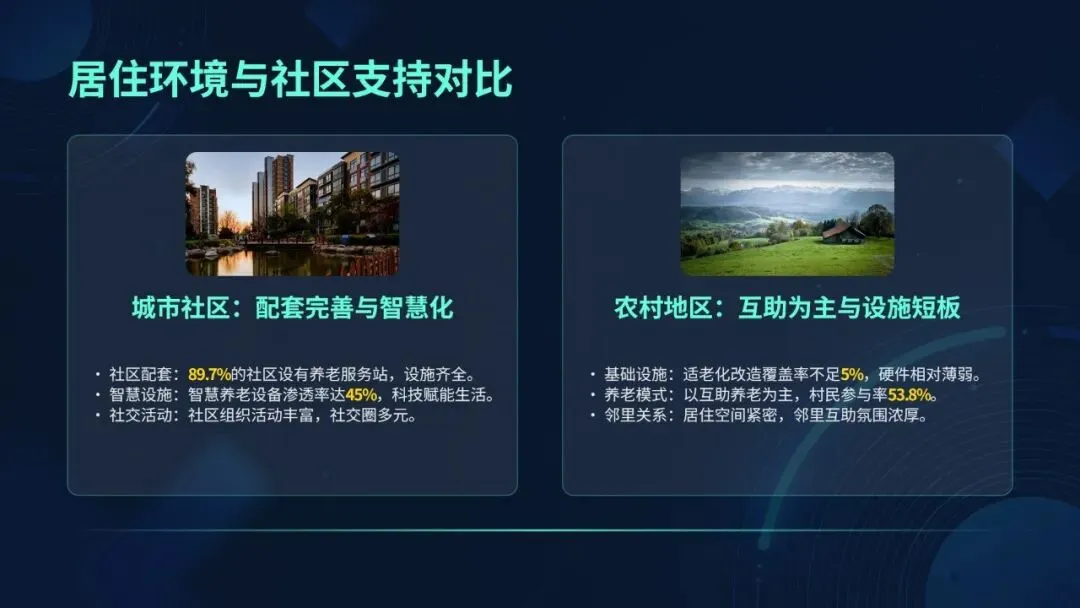 居住环境与社区支持对比

城市社区：配套完善与智慧化

• 社区配套：89.7%的社区设有养老服务站，设施齐全。
• 智慧设施：智慧养老设备渗透率达45%，科技赋能生活。
• 社交活动：社区组织活动丰富，社交圈多元。

农村地区：互助为主与设施短板

• 基础设施：适老化改造覆盖率不足5%，硬件相对薄弱。
• 养老模式：以互助养老为主，村民参与率53.8%。
• 邻里关系：居住空间紧密，邻里互助氛围浓厚。